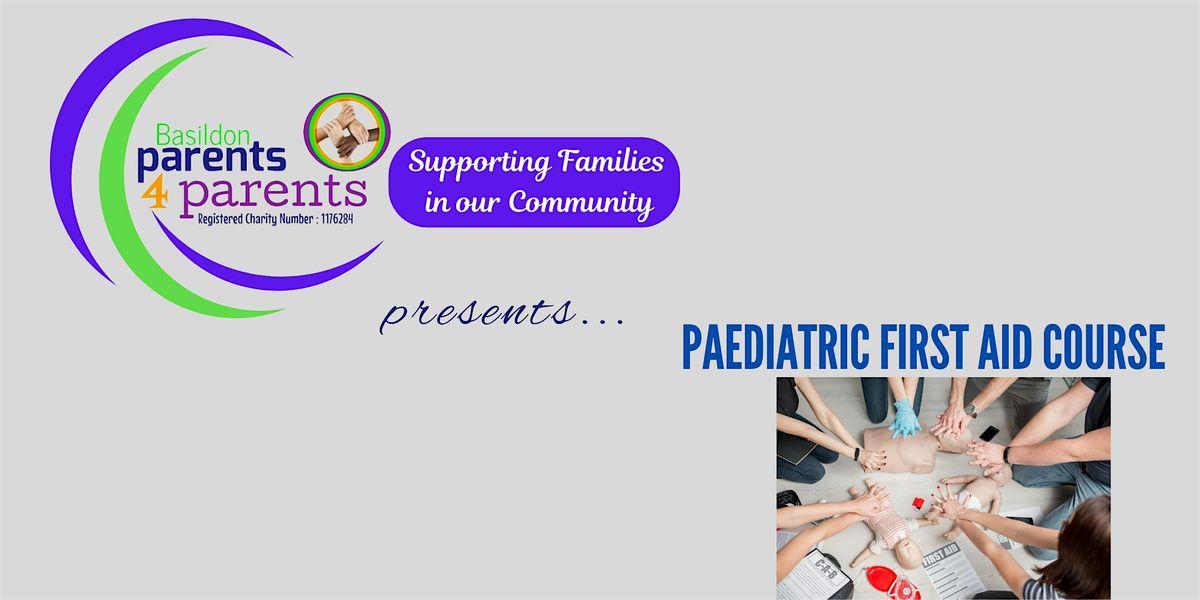 Basildon
parents
4 parents
Registered Charity Number : 1176284

Supporting Families in our Community

presents...

PAEDIATRIC FIRST AID COURSE

FIRST AID